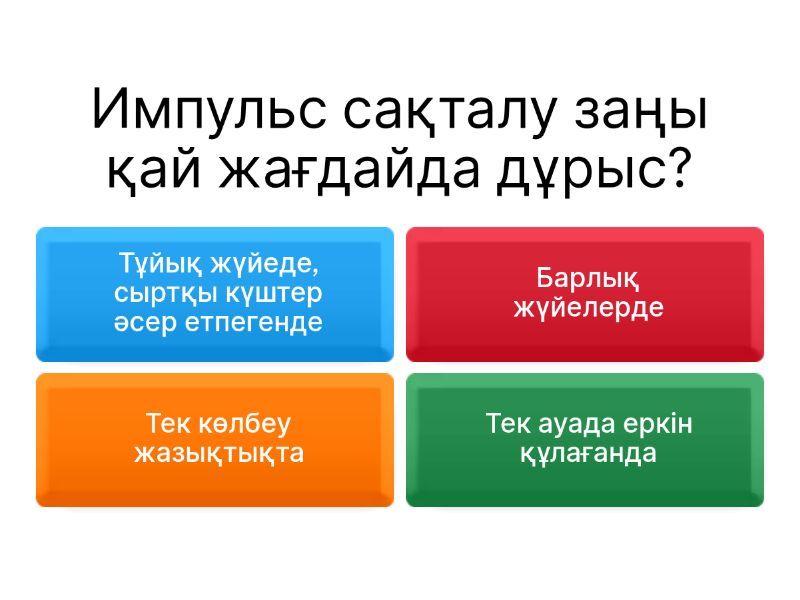 Импульс сақталу заңы қай жағдайда дұрыс?

Тұйық жүйеде, сыртқы күштер әсер етпегенде

Барлық жүйелерде

Тек көлбеу жазықтықта

Тек ауада еркін құлағанда